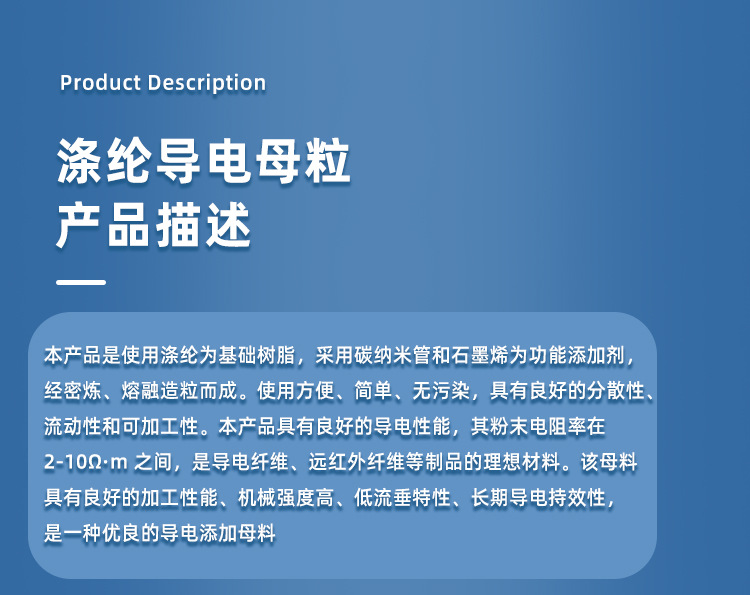 Product Description

涤纶导电母粒
产品描述

本产品是使用涤纶为基础树脂，采用碳纳米管和石墨烯为功能添加剂，经密炼、熔融造粒而成。使用方便、简单、无污染，具有良好的分散性、流动性和可加工性。本产品具有良好的导电性能，其粉末电阻率在 2-10Ω·m 之间，是导电纤维、远红外纤维等制品的理想材料。该母料具有良好的加工性能、机械强度高、低流垂特性、长期导电持效性，是一种优良的导电添加母料